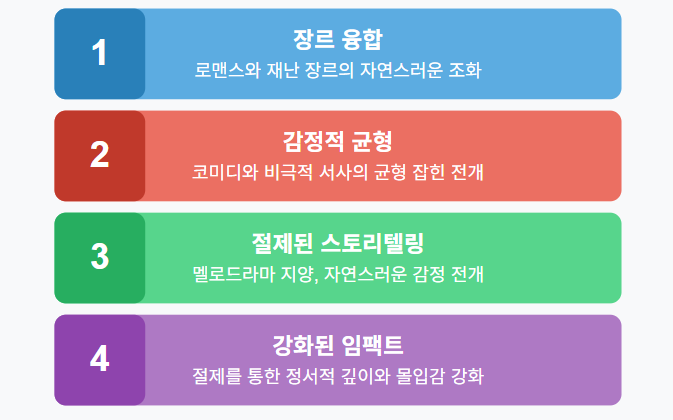 1

장르 융합

로맨스와 재난 장르의 자연스러운 조화

2

감정적 균형

코미디와 비극적 서사의 균형 잡힌 전개

3

절제된 스토리텔링

멜로드라마 지양, 자연스러운 감정 전개

4

강화된 임팩트

절제를 통한 정서적 깊이와 몰입감 강화